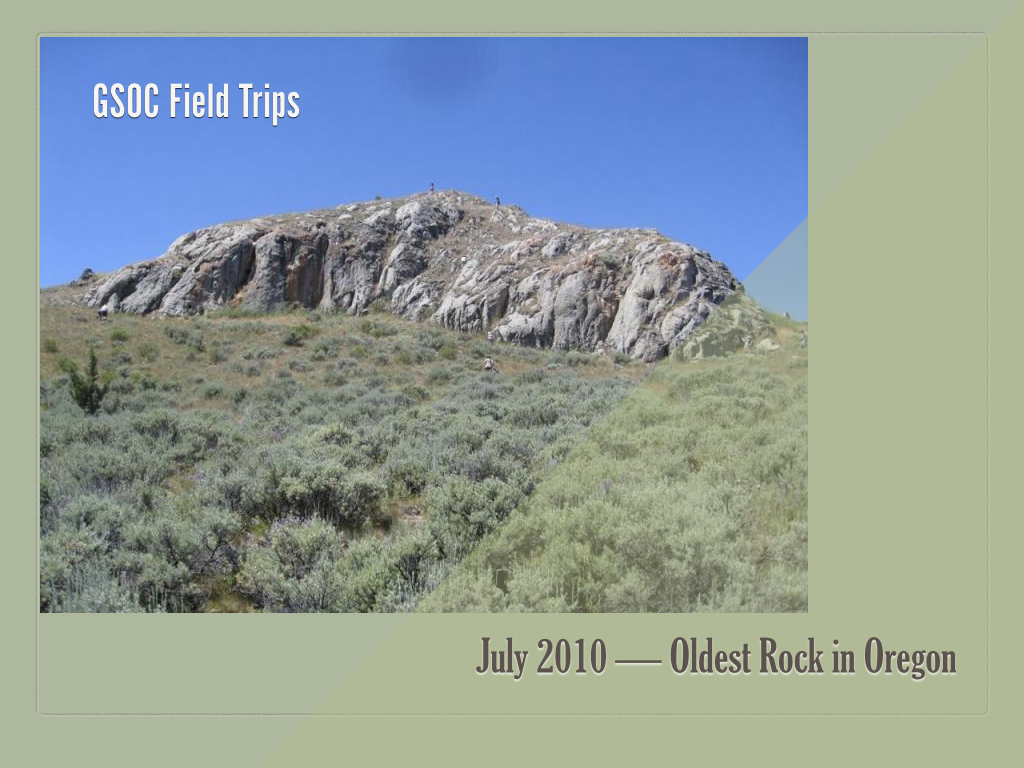 GSOC Field Trips

July 2010 — Oldest Rock in Oregon